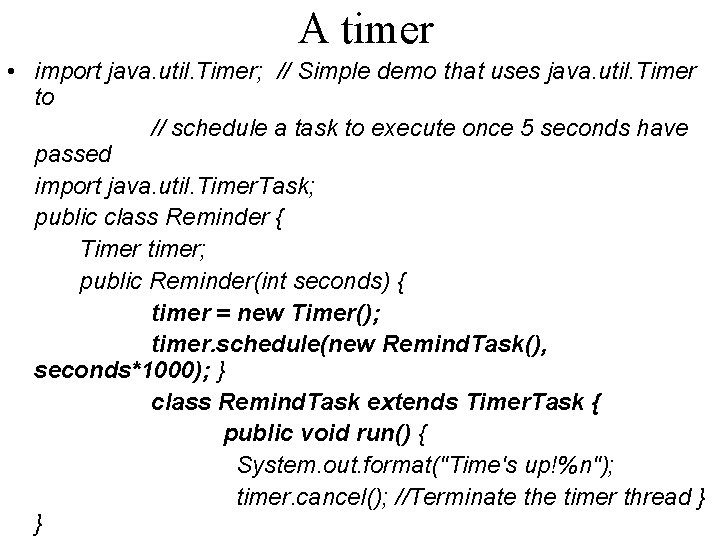 A timer

• import java.util.Timer; // Simple demo that uses java.util.Timer to
// schedule a task to execute once 5 seconds have passed
import java.util.TimerTask;
public class Reminder {
Timer timer;
public Reminder(int seconds) {
timer = new Timer();
timer.schedule(new RemindTask(), seconds*1000); }
class RemindTask extends TimerTask {
public void run() {
System.out.format("Time's up!%n");
timer.cancel(); //Terminate the timer thread }
}